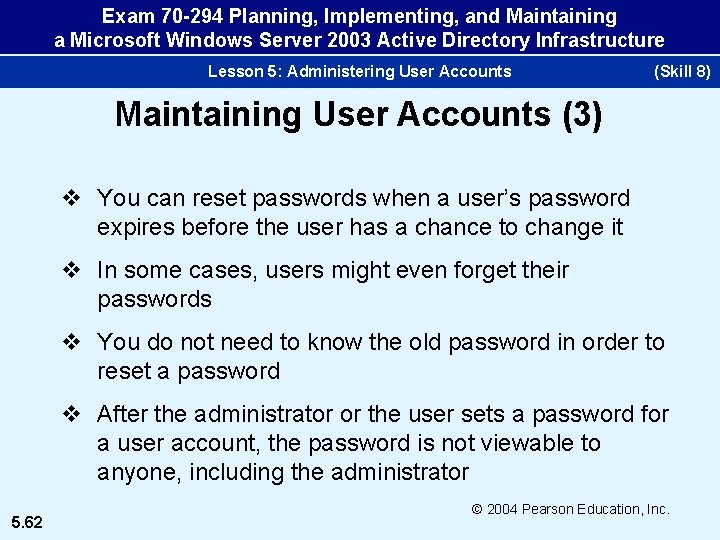 Exam 70-294 Planning, Implementing, and Maintaining a Microsoft Windows Server 2003 Active Directory Infrastructure

Lesson 5: Administering User Accounts (Skill 8)

Maintaining User Accounts (3)

❖ You can reset passwords when a user's password expires before the user has a chance to change it

❖ In some cases, users might even forget their passwords

❖ You do not need to know the old password in order to reset a password

❖ After the administrator or the user sets a password for a user account, the password is not viewable to anyone, including the administrator

© 2004 Pearson Education, Inc.

5.62